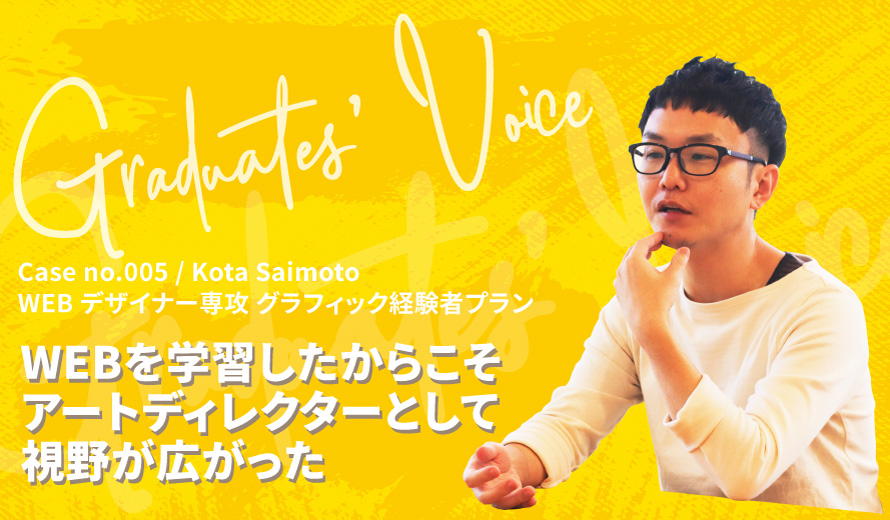 Graduates' Voice

Case no.005 / Kota Saimoto
WEB デザイナー専攻 グラフィック経験者プラン

WEBを学習したからこそ
アートディレクターとして
視野が広がった